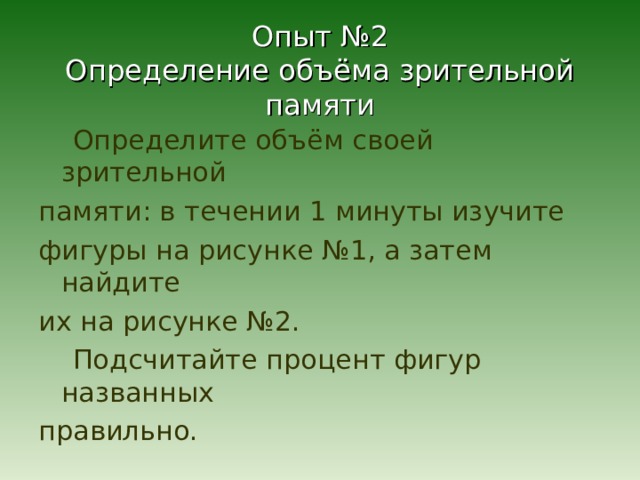 Опыт №2
Определение объёма зрительной памяти

Определите объём своей зрительной
памяти: в течении 1 минуты изучите
фигуры на рисунке №1, а затем найдите
их на рисунке №2.

Подсчитайте процент фигур названных
правильно.